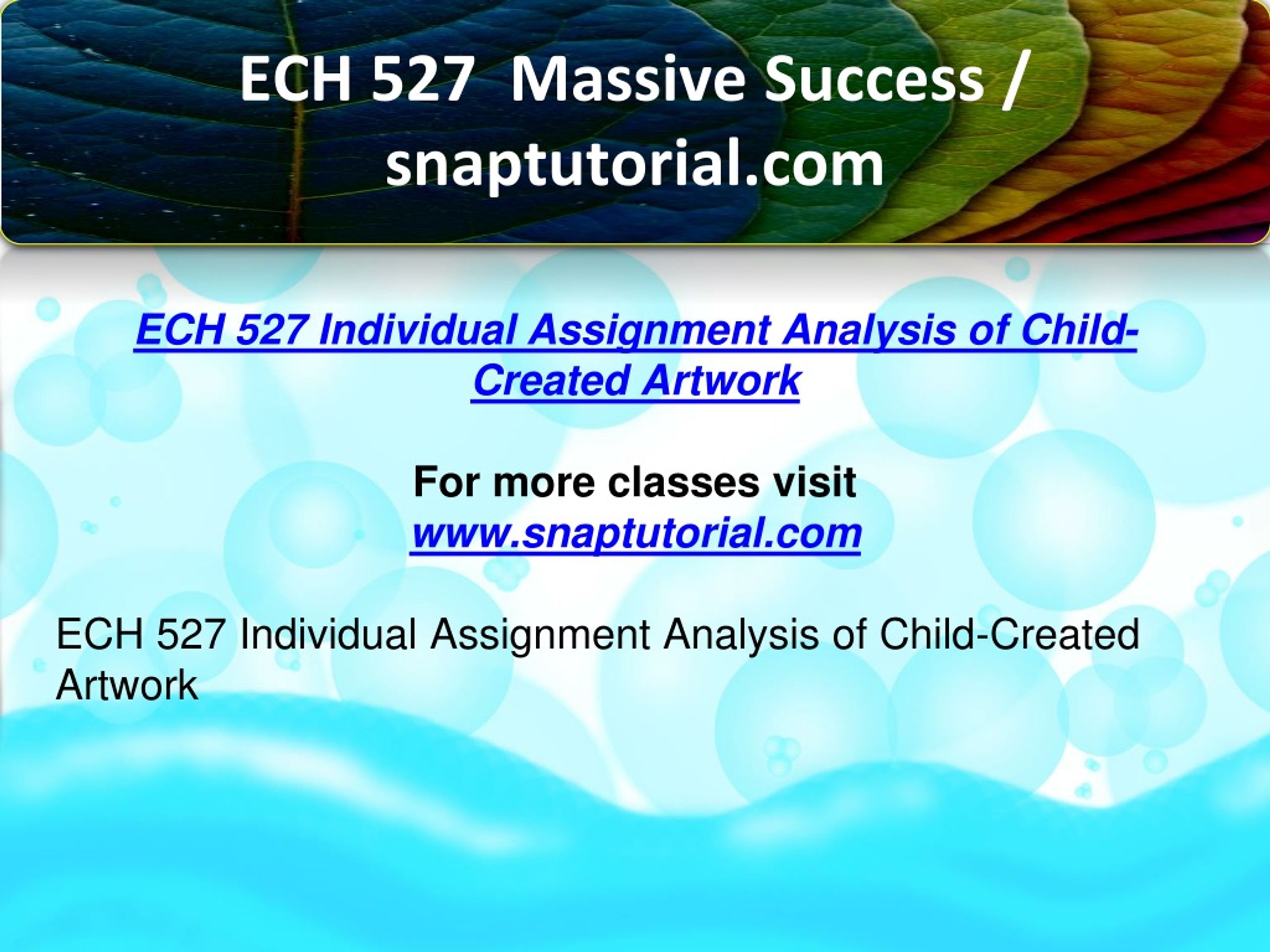 ECH 527 Massive Success / snaptutorial.com

ECH 527 Individual Assignment Analysis of Child-Created Artwork

For more classes visit
www.snaptutorial.com

ECH 527 Individual Assignment Analysis of Child-Created Artwork